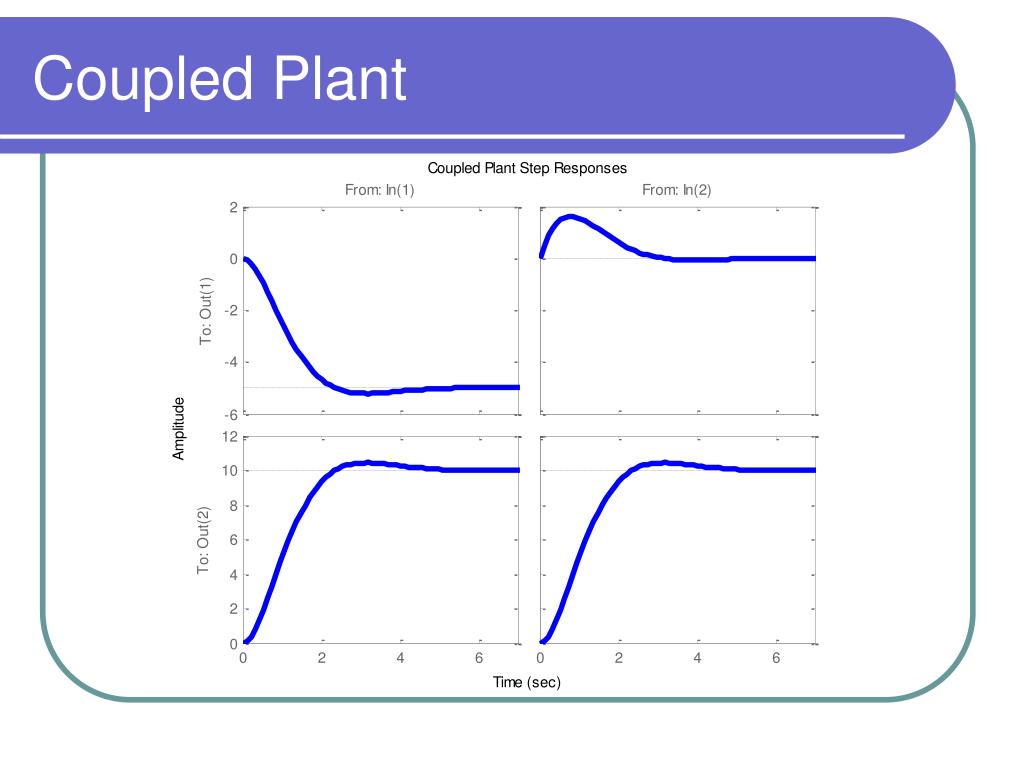 Coupled Plant

Coupled Plant Step Responses

From: In(1)

From: In(2)

To: Out(1)

2

0

-2

-4

-6

Amplitude

To: Out(2)

12

10

8

6

4

2

0

0

2

4

6

0

2

4

6

Time (sec)